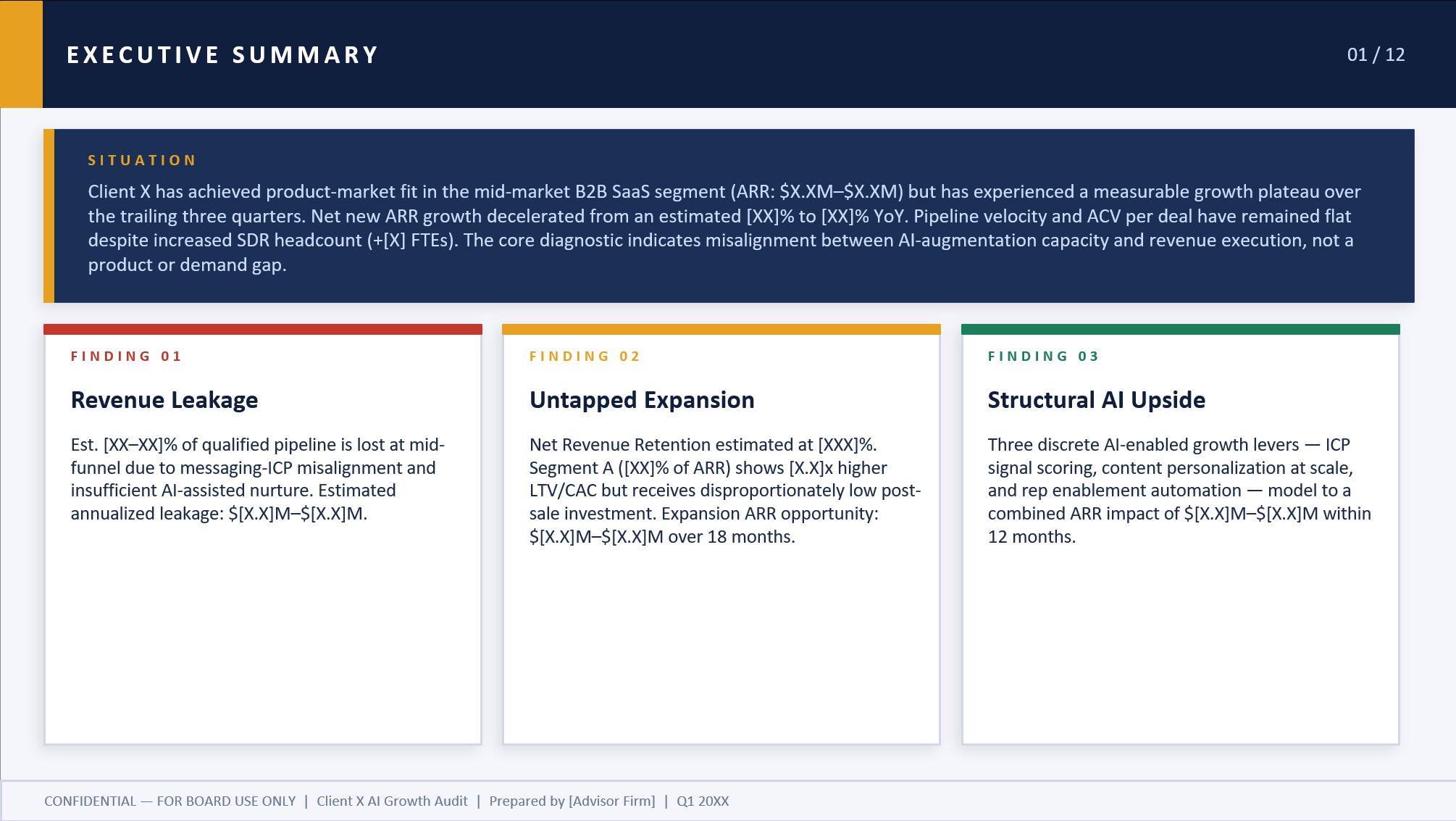 EXECUTIVE SUMMARY

01 / 12

SITUATION

Client X has achieved product-market fit in the mid-market B2B SaaS segment (ARR: \$X.XM–\$X.XM) but has experienced a measurable growth plateau over the trailing three quarters. Net new ARR growth decelerated from an estimated [XX]% to [XX]% YoY. Pipeline velocity and ACV per deal have remained flat despite increased SDR headcount (+[X] FTEs). The core diagnostic indicates misalignment between AI-augmentation capacity and revenue execution, not a product or demand gap.

FINDING 01

Revenue Leakage

Est. [XX–XX]% of qualified pipeline is lost at mid-funnel due to messaging-ICP misalignment and insufficient AI-assisted nurture. Estimated annualized leakage: \$[X.X]M–\$[X.X]M.

FINDING 02

Untapped Expansion

Net Revenue Retention estimated at [XXX]%. Segment A ([XX]% of ARR) shows [X.X]x higher LTV/CAC but receives disproportionately low post-sale investment. Expansion ARR opportunity: \$[X.X]M–\$[X.X]M over 18 months.

FINDING 03

Structural AI Upside

Three discrete AI-enabled growth levers — ICP signal scoring, content personalization at scale, and rep enablement automation — model to a combined ARR impact of \$[X.X]M–\$[X.X]M within 12 months.

CONFIDENTIAL — FOR BOARD USE ONLY | Client X AI Growth Audit | Prepared by [Advisor Firm] | Q1 20XX